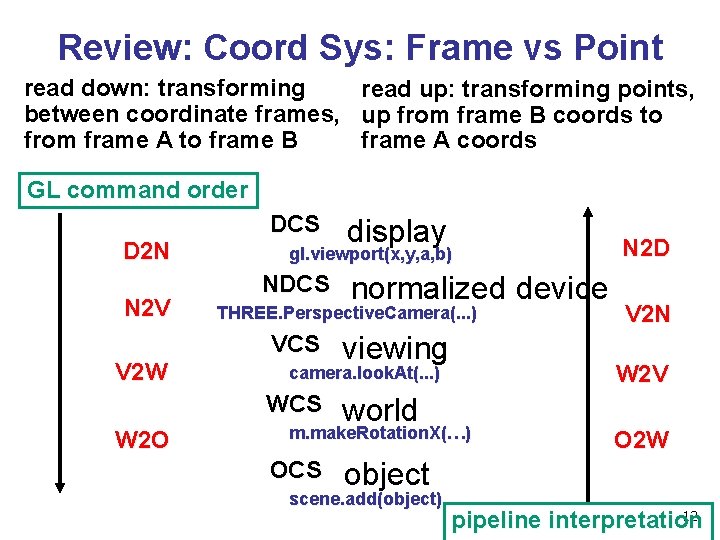 Review: Coord Sys: Frame vs Point

read down: transforming between coordinate frames, from frame A to frame B

read up: transforming points, up from frame B coords to frame A coords

GL command order

D2N

N2V

V2W

W2O

DCS display
gl.viewport(x,y,a,b)

NDCS normalized device
THREE.PerspectiveCamera(...)

VCS viewing
camera.lookAt(...)

WCS world
m.makeRotationX(…)

OCS object
scene.add(object)

N2D

V2N

W2V

O2W

pipeline interpretation

12